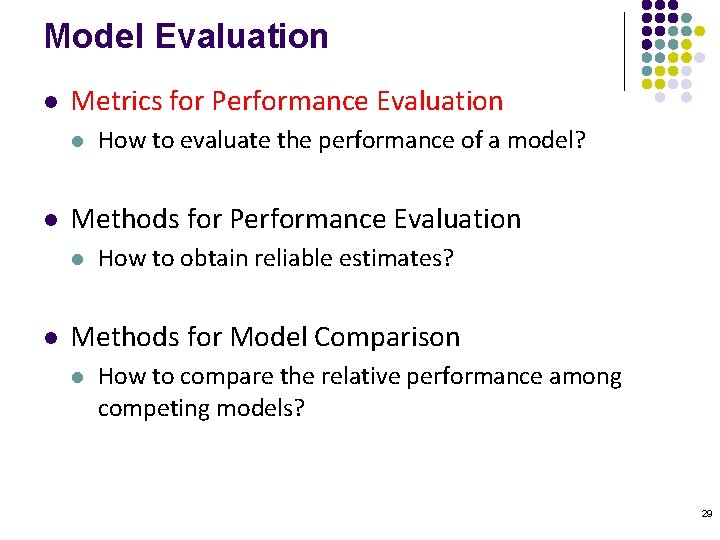 Model Evaluation

- Metrics for Performance Evaluation
  - How to evaluate the performance of a model?

- Methods for Performance Evaluation
  - How to obtain reliable estimates?

- Methods for Model Comparison
  - How to compare the relative performance among competing models?

29